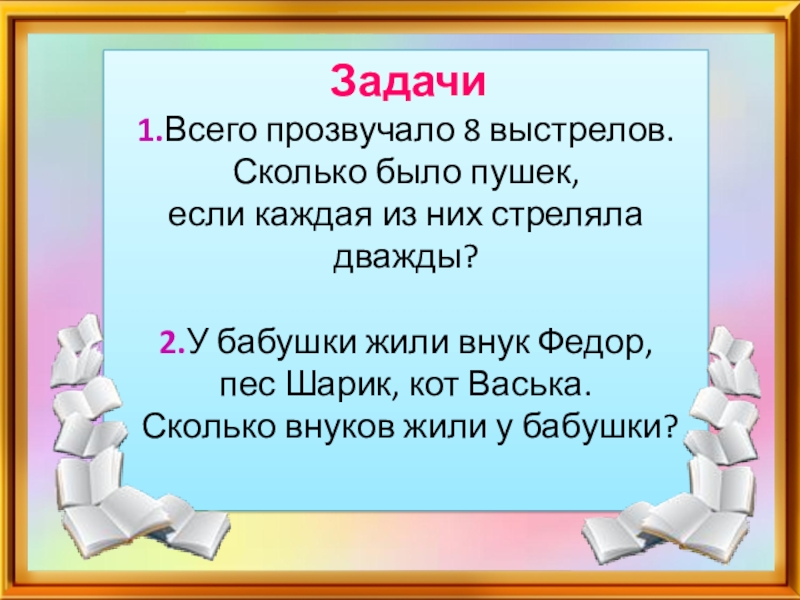 Задачи

1.Всего прозвучало 8 выстрелов. Сколько было пушек, если каждая из них стреляла дважды?

2.У бабушки жили внук Федор, пес Шарик, кот Васька. Сколько внуков жили у бабушки?